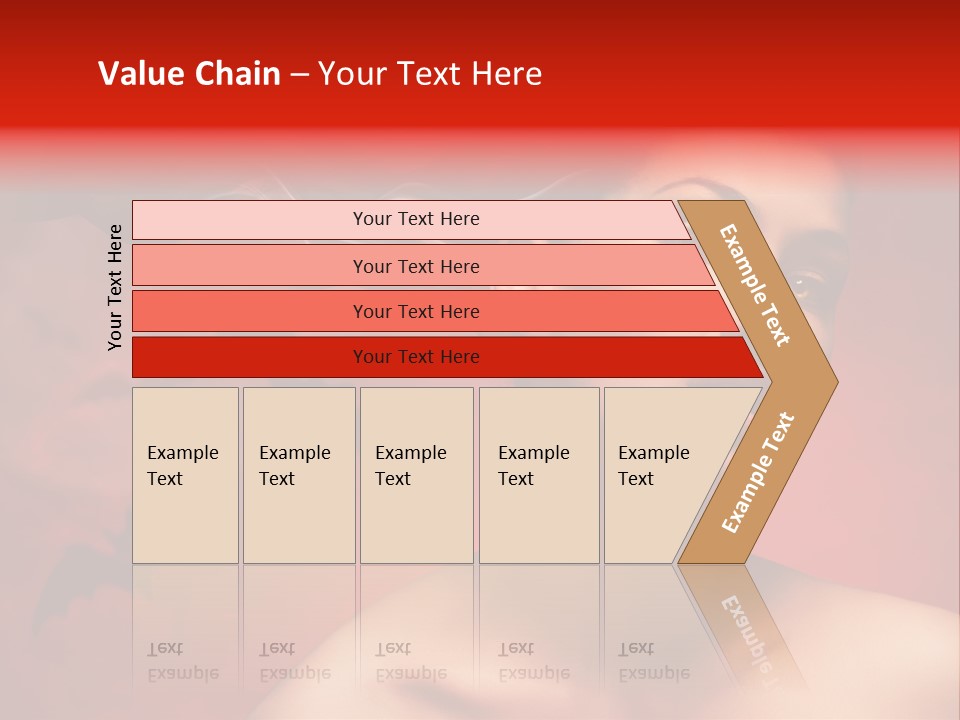 Value Chain – Your Text Here

Your Text Here

Your Text Here

Your Text Here

Your Text Here

Your Text Here

Example Text

Example Text

Example Text

Example Text

Example Text

Example Text

Example Text